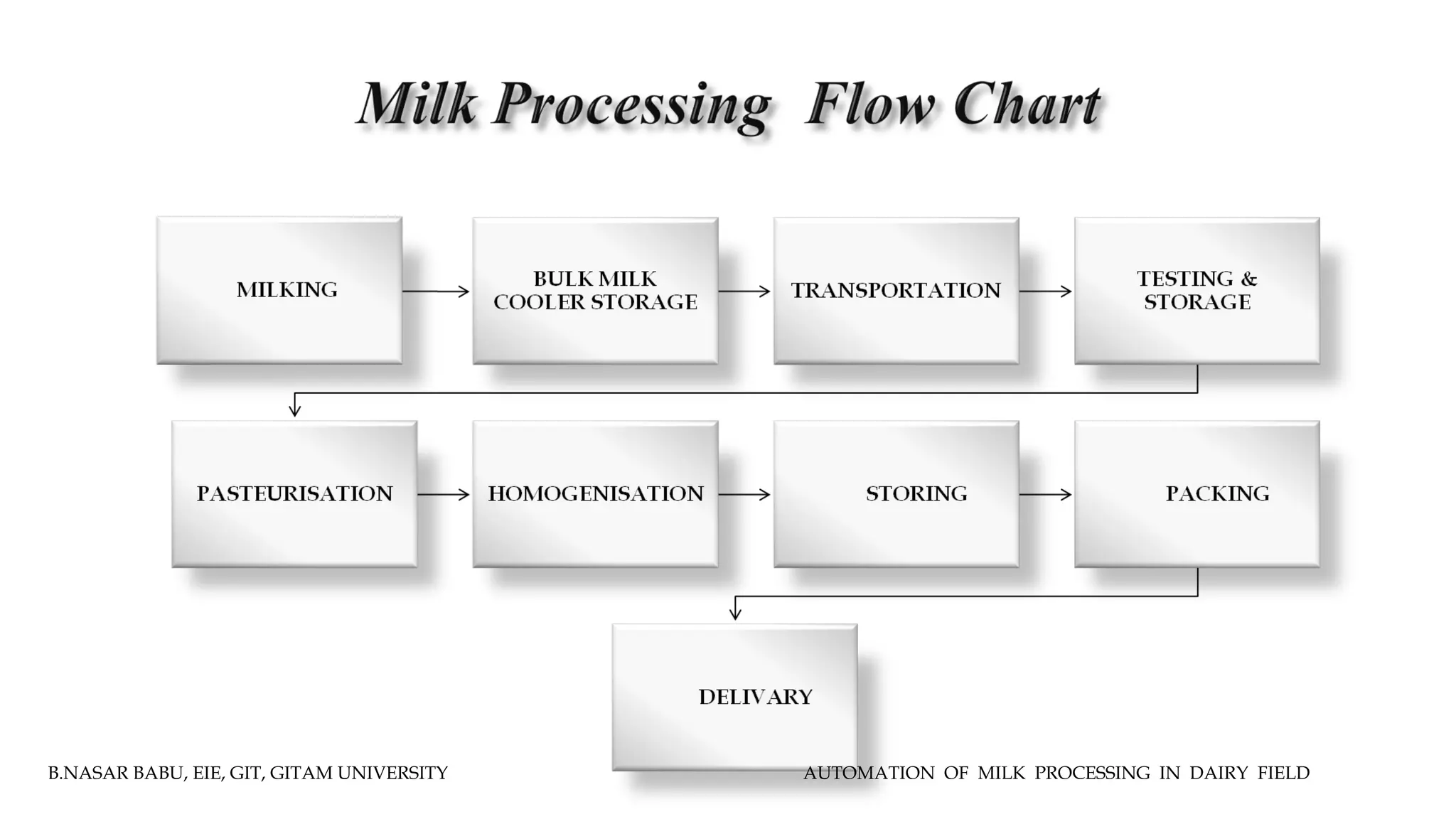 Milk Processing Flow Chart

MILKING

BULK MILK COOLER STORAGE

TRANSPORTATION

TESTING & STORAGE

PASTEURISATION

HOMOGENISATION

STORING

PACKING

DELIVARY

B.NASAR BABU, EIE, GIT, GITAM UNIVERSITY

AUTOMATION OF MILK PROCESSING IN DAIRY FIELD